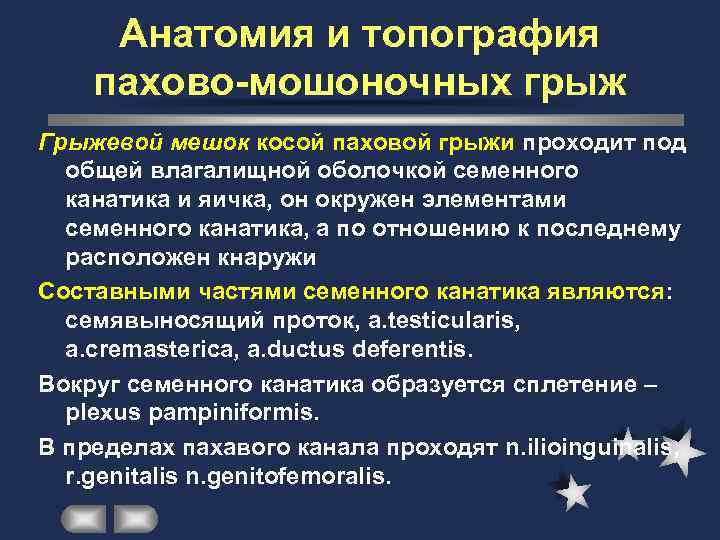 Анатомия и топография пахово-мошоночных грыж

Грыжевой мешок косой паховой грыжи проходит под общей влагалищной оболочкой семенного канатика и яичка, он окружен элементами семенного канатика, а по отношению к последнему расположен кнаружи

Составными частями семенного канатика являются: семявыносящий проток, a.testicularis, a.cremasterica, a.ductus deferentis.

Вокруг семенного канатика образуется сплетение – plexus pampiniformis.

В пределах пахавого канала проходят n.ilioinguinalis, r.genitalis n.genitofemoralis.